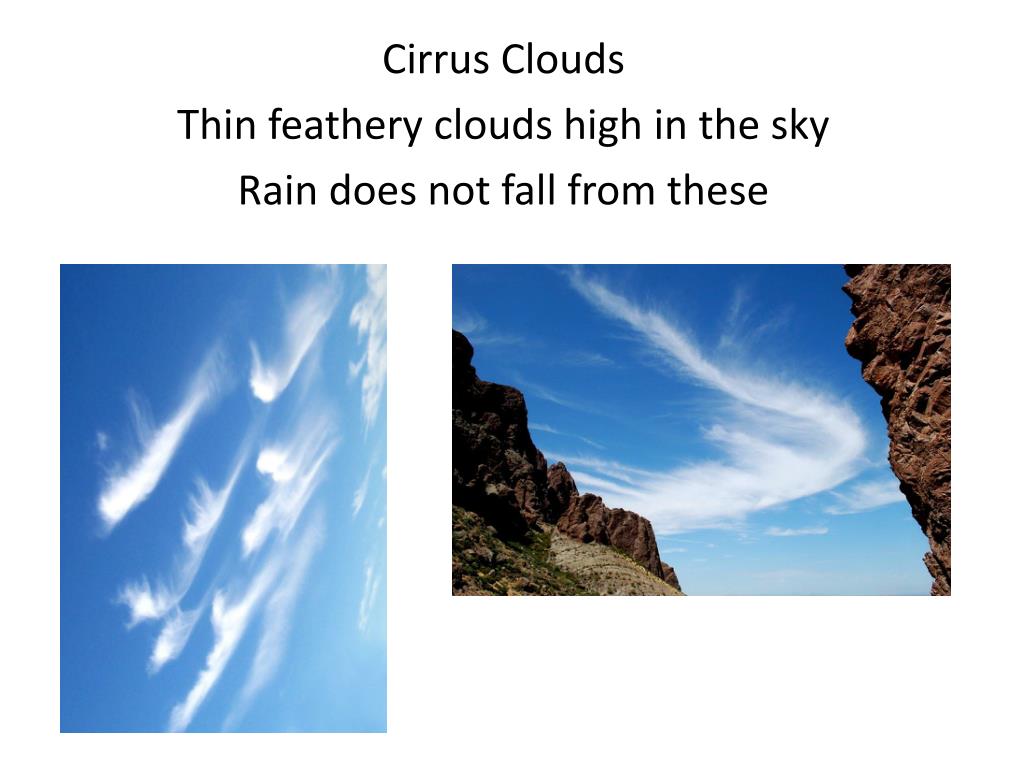 Cirrus Clouds

Thin feathery clouds high in the sky

Rain does not fall from these